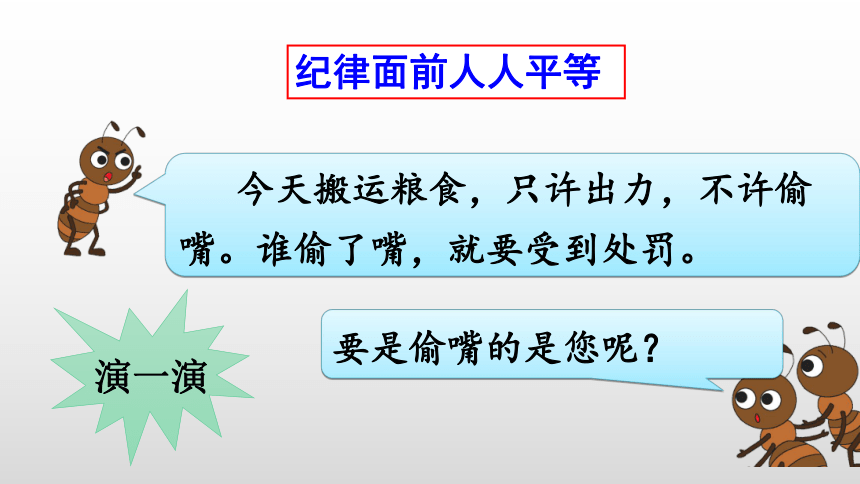 纪律面前人人平等

今天搬运粮食，只许出力，不许偷嘴。谁偷了嘴，就要受到处罚。

演一演

要是偷嘴的是您呢？